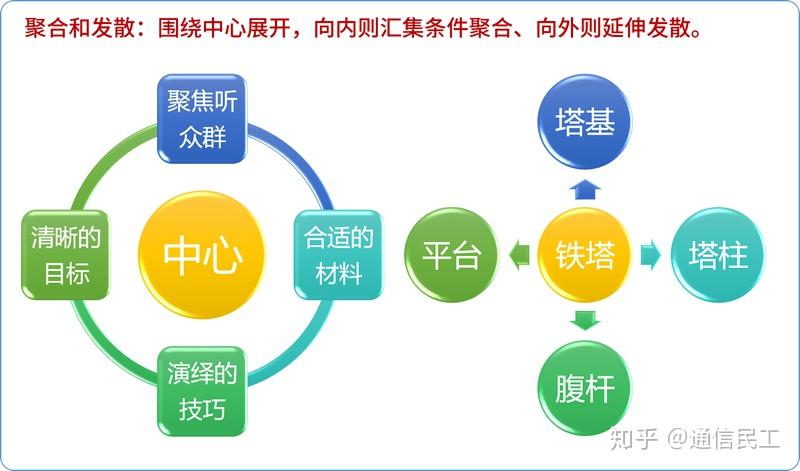 聚合和发散：围绕中心展开，向内则汇集条件聚合、向外则延伸发散。

聚焦听众群

清晰的目标

中心

合适的材料

演绎的技巧

塔基

平台

铁塔

塔柱

腹杆

知乎 @通信民工